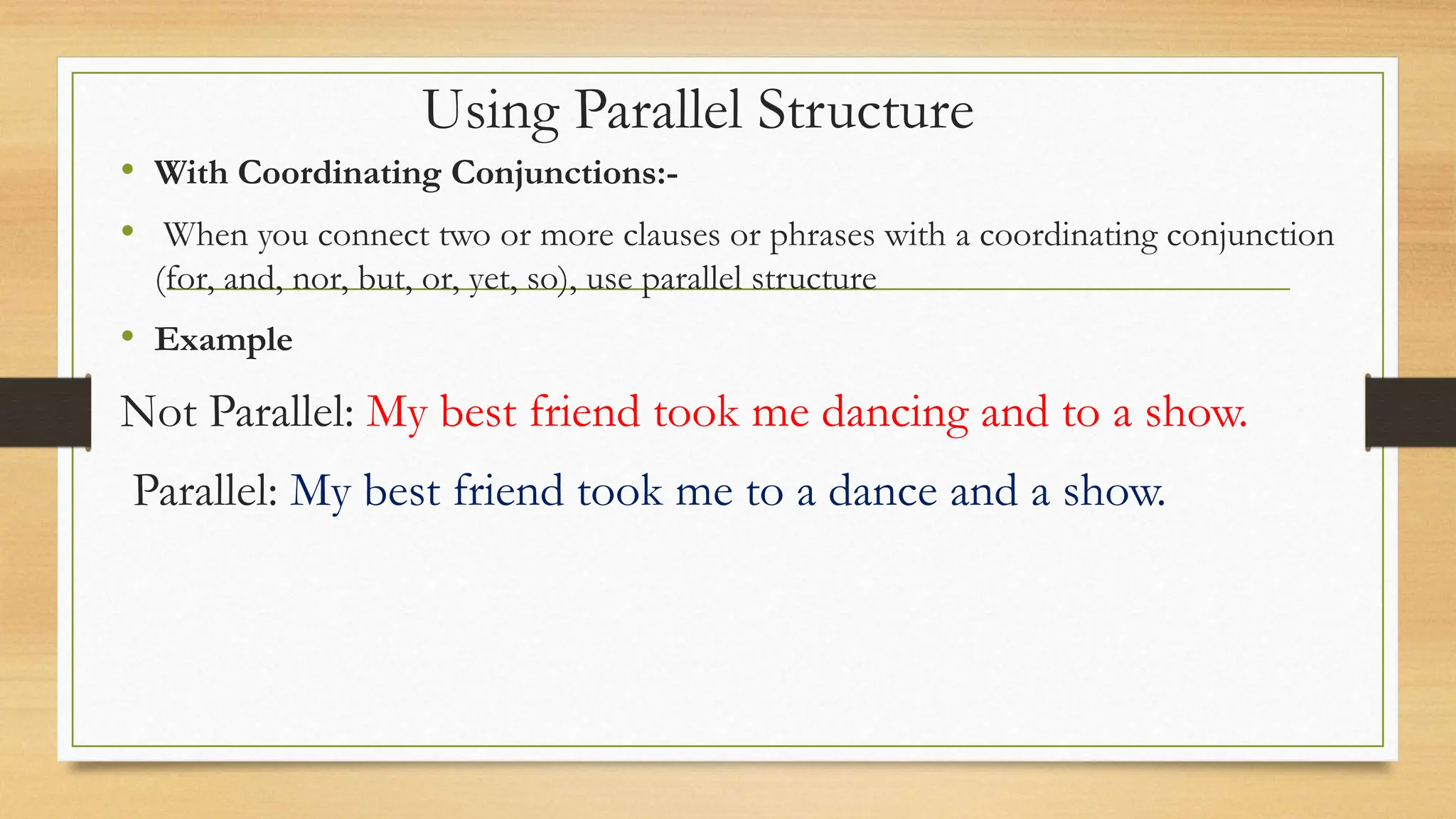 Using Parallel Structure

• With Coordinating Conjunctions:-

• When you connect two or more clauses or phrases with a coordinating conjunction (for, and, nor, but, or, yet, so), use parallel structure

• Example

Not Parallel: My best friend took me dancing and to a show.

Parallel: My best friend took me to a dance and a show.